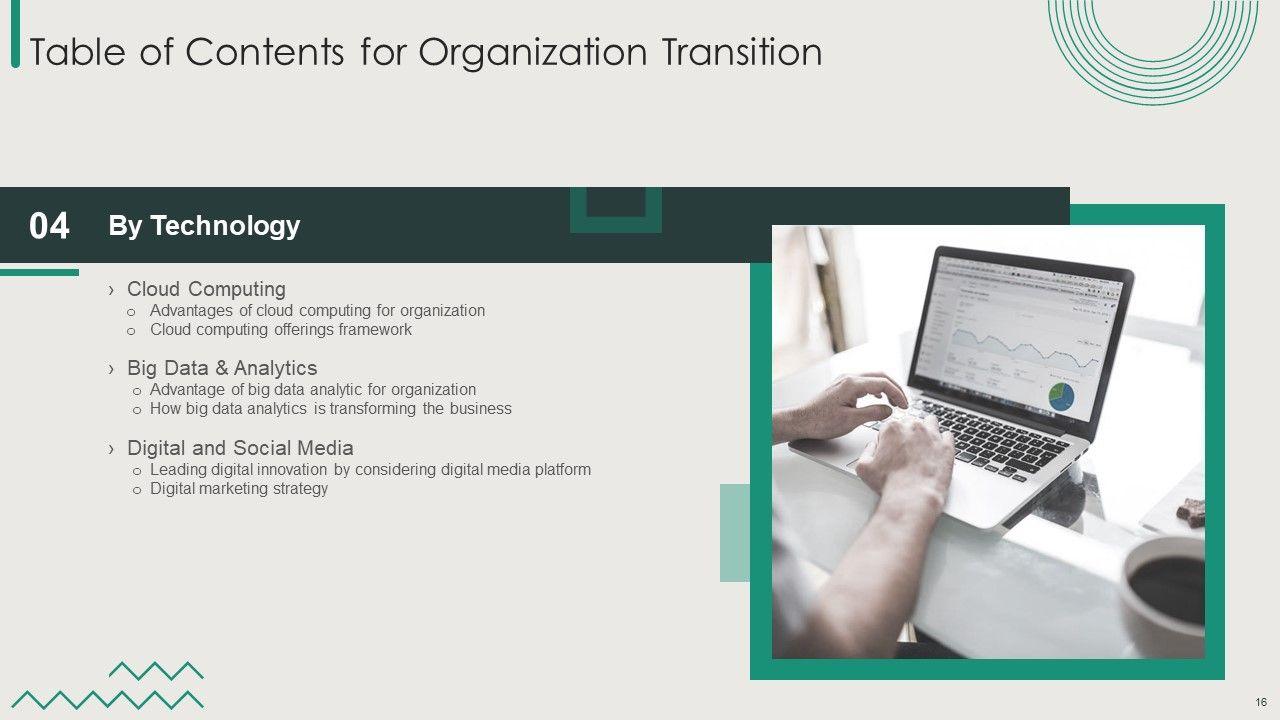 Table of Contents for Organization Transition

04 By Technology

› Cloud Computing
o Advantages of cloud computing for organization
o Cloud computing offerings framework

› Big Data & Analytics
o Advantage of big data analytic for organization
o How big data analytics is transforming the business

› Digital and Social Media
o Leading digital innovation by considering digital media platform
o Digital marketing strategy

16